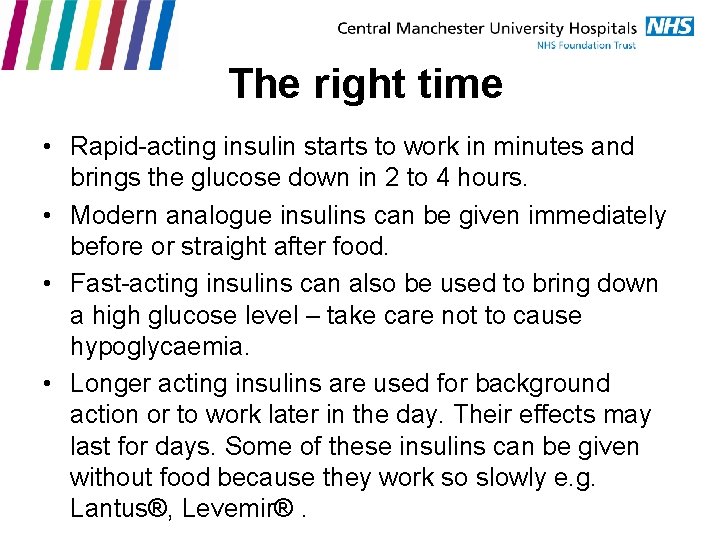 Central Manchester University Hospitals NHS
NHS Foundation Trust

The right time

• Rapid-acting insulin starts to work in minutes and brings the glucose down in 2 to 4 hours.

• Modern analogue insulins can be given immediately before or straight after food.

• Fast-acting insulins can also be used to bring down a high glucose level – take care not to cause hypoglycaemia.

• Longer acting insulins are used for background action or to work later in the day. Their effects may last for days. Some of these insulins can be given without food because they work so slowly e.g. Lantus®, Levemir® .